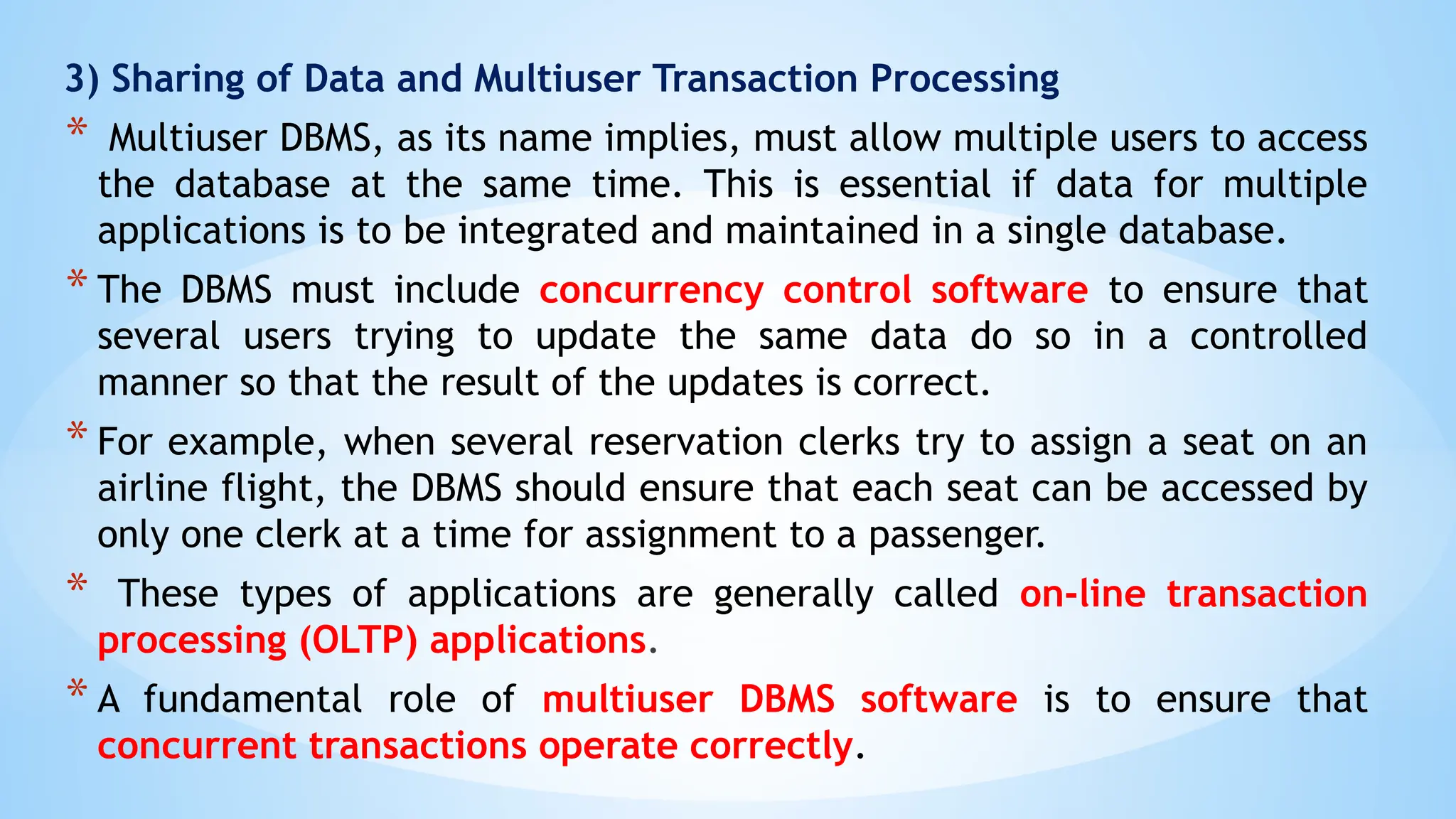 3) Sharing of Data and Multiuser Transaction Processing

* Multiuser DBMS, as its name implies, must allow multiple users to access the database at the same time. This is essential if data for multiple applications is to be integrated and maintained in a single database.

* The DBMS must include concurrency control software to ensure that several users trying to update the same data do so in a controlled manner so that the result of the updates is correct.

* For example, when several reservation clerks try to assign a seat on an airline flight, the DBMS should ensure that each seat can be accessed by only one clerk at a time for assignment to a passenger.

* These types of applications are generally called on-line transaction processing (OLTP) applications.

* A fundamental role of multiuser DBMS software is to ensure that concurrent transactions operate correctly.